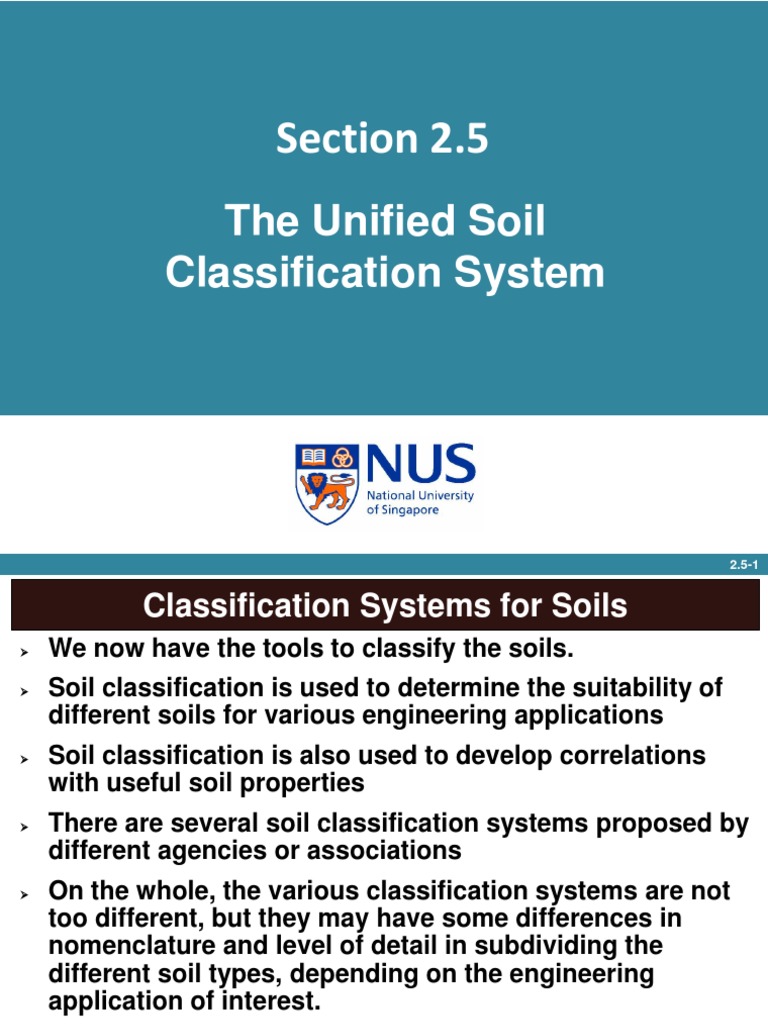 Section 2.5

The Unified Soil Classification System

NUS
National University of Singapore

2.5-1

Classification Systems for Soils

➤ We now have the tools to classify the soils.

➤ Soil classification is used to determine the suitability of different soils for various engineering applications

➤ Soil classification is also used to develop correlations with useful soil properties

➤ There are several soil classification systems proposed by different agencies or associations

➤ On the whole, the various classification systems are not too different, but they may have some differences in nomenclature and level of detail in subdividing the different soil types, depending on the engineering application of interest.